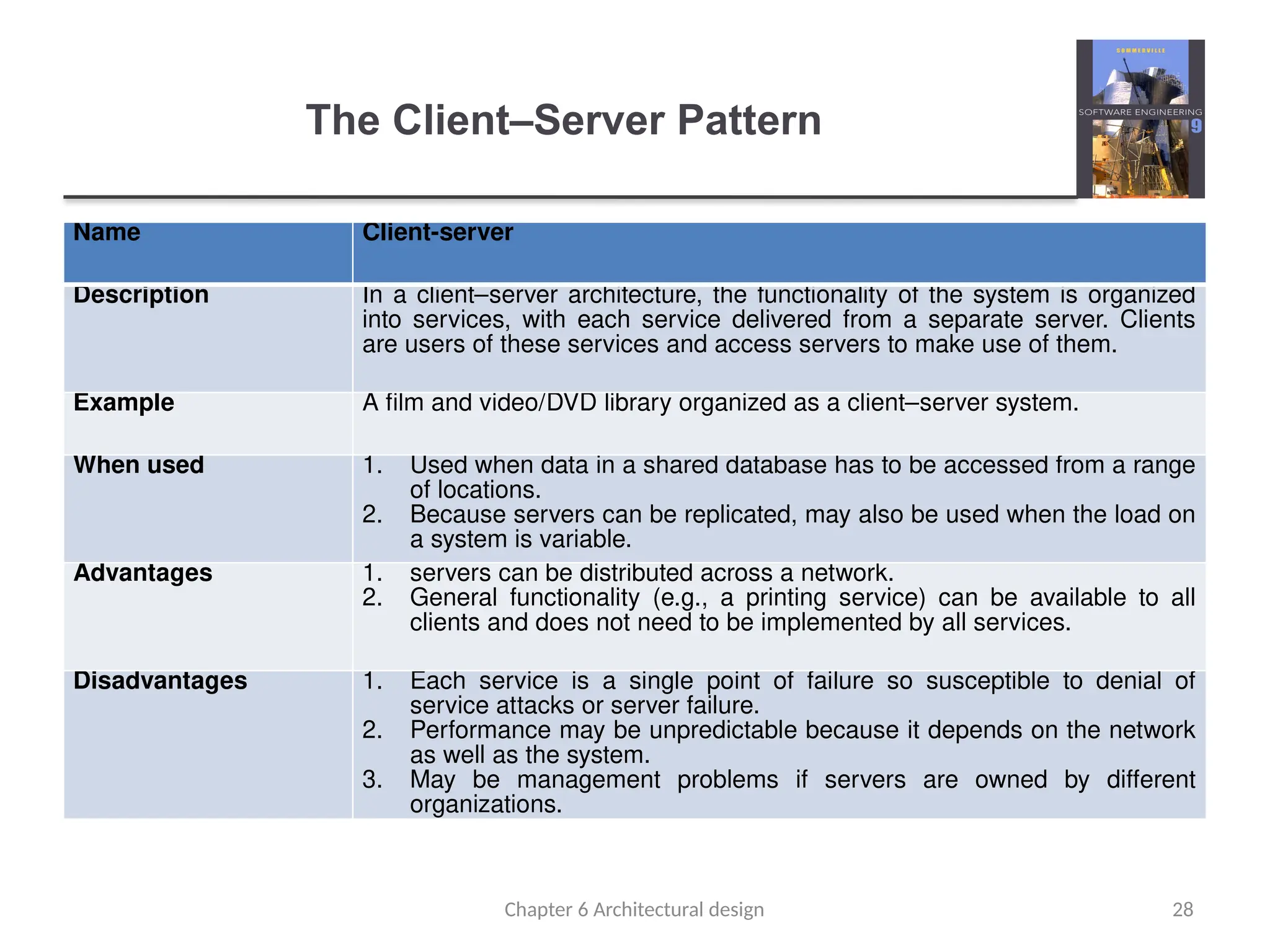 The Client–Server Pattern

SOMMERVILLE
SOFTWARE ENGINEERING
9

| Name | Client-server |
|---|---|
| Description | In a client–server architecture, the functionality of the system is organized into services, with each service delivered from a separate server. Clients are users of these services and access servers to make use of them. |
| Example | A film and video/DVD library organized as a client–server system. |
| When used | 1. Used when data in a shared database has to be accessed from a range of locations. 2. Because servers can be replicated, may also be used when the load on a system is variable. |
| Advantages | 1. servers can be distributed across a network. 2. General functionality (e.g., a printing service) can be available to all clients and does not need to be implemented by all services. |
| Disadvantages | 1. Each service is a single point of failure so susceptible to denial of service attacks or server failure. 2. Performance may be unpredictable because it depends on the network as well as the system. 3. May be management problems if servers are owned by different organizations. |

Chapter 6 Architectural design

28